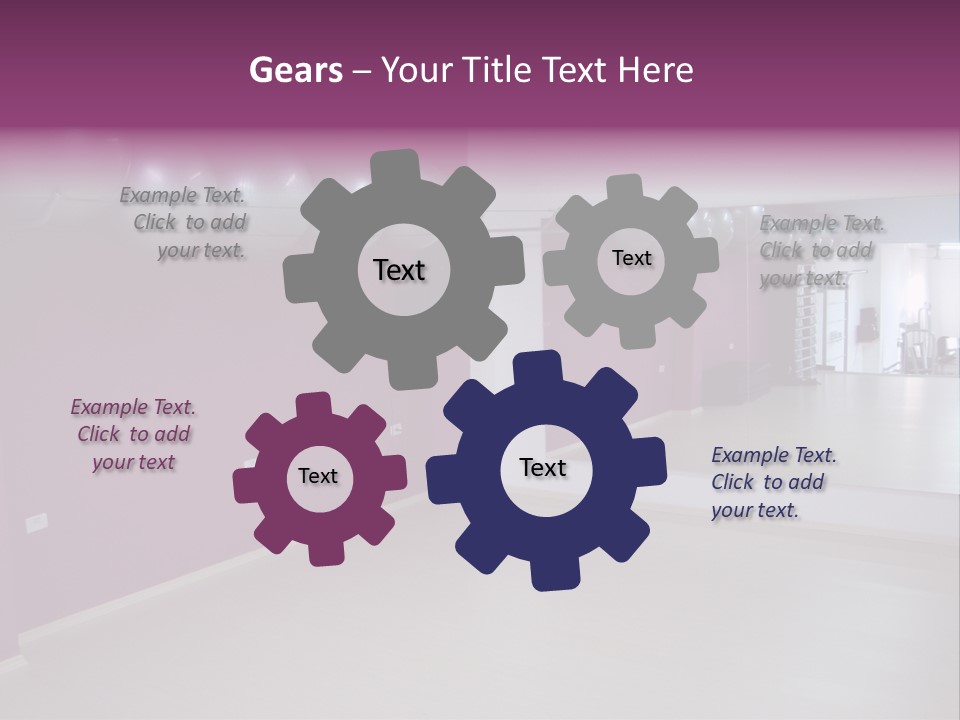 Gears – Your Title Text Here

Example Text. Click to add your text.

Text

Text

Example Text. Click to add your text.

Example Text. Click to add your text

Text

Text

Example Text. Click to add your text.